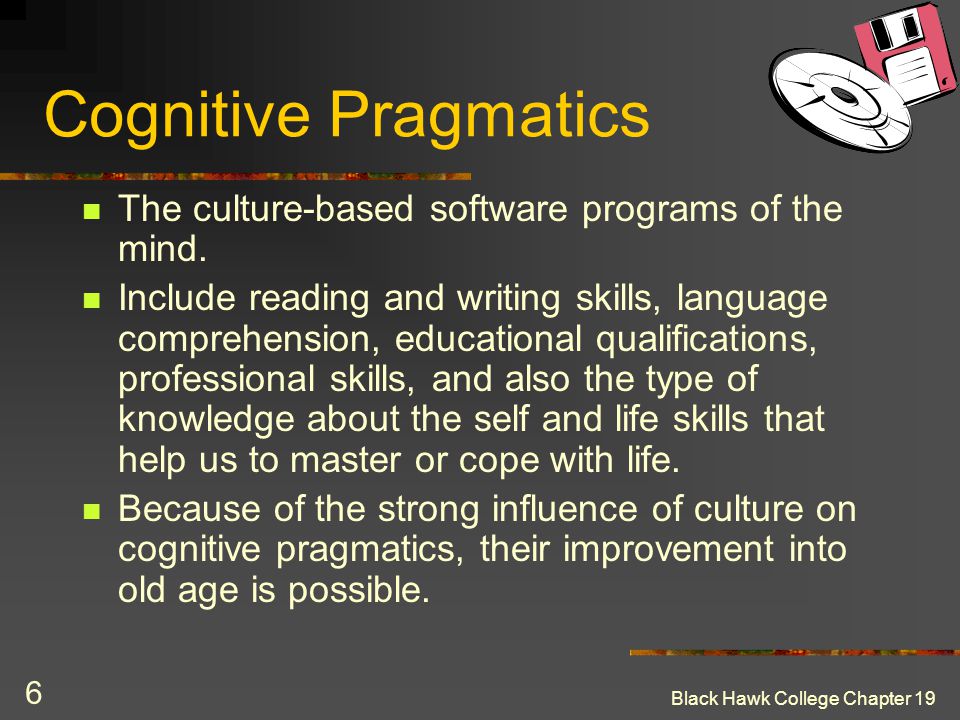 Cognitive Pragmatics

- The culture-based software programs of the mind.
- Include reading and writing skills, language comprehension, educational qualifications, professional skills, and also the type of knowledge about the self and life skills that help us to master or cope with life.
- Because of the strong influence of culture on cognitive pragmatics, their improvement into old age is possible.

6

Black Hawk College Chapter 19